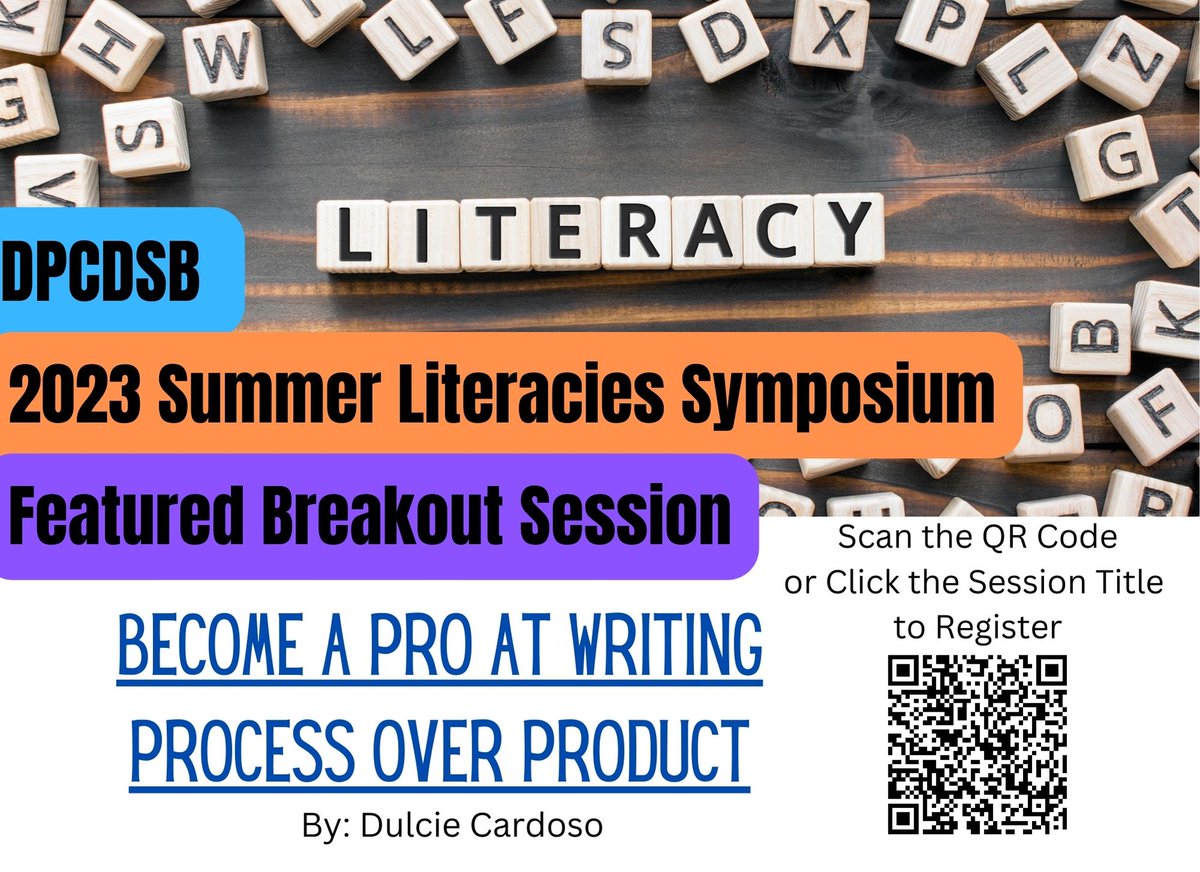 LITERACY

DPCDSB

2023 Summer Literacies Symposium

Featured Breakout Session

Scan the QR Code or Click the Session Title to Register

BECOME A PRO AT WRITING PROCESS OVER PRODUCT

By: Dulcie Cardoso